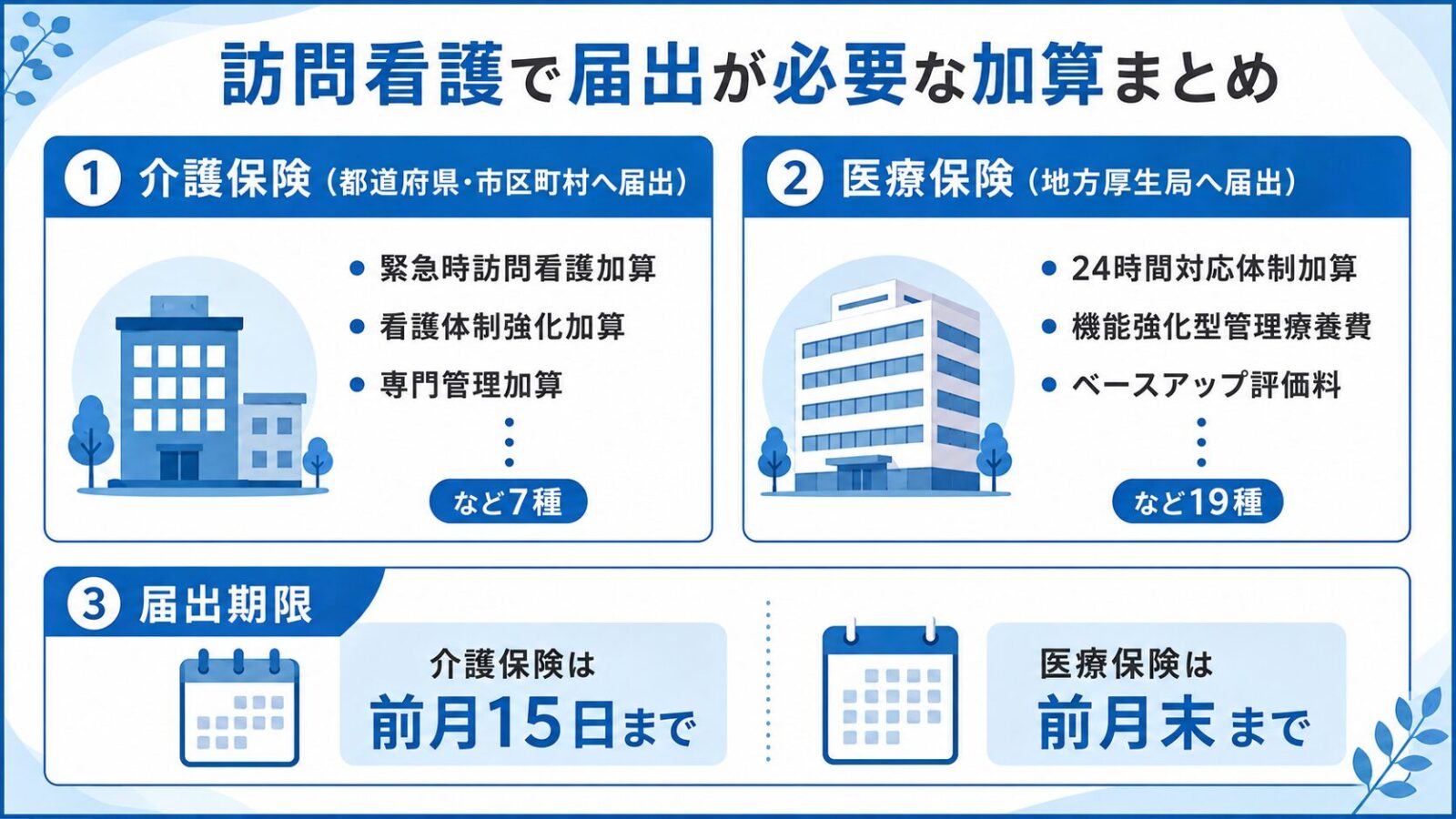 訪問看護で届出が必要な加算まとめ

1 介護保険（都道府県・市区町村へ届出）

● 緊急時訪問看護加算
● 看護体制強化加算
● 専門管理加算
⋮
など7種

2 医療保険（地方厚生局へ届出）

● 24時間対応体制加算
● 機能強化型管理療養費
● ベースアップ評価料
⋮
など19種

3 届出期限

介護保険は
前月15日まで

医療保険は
前月末まで